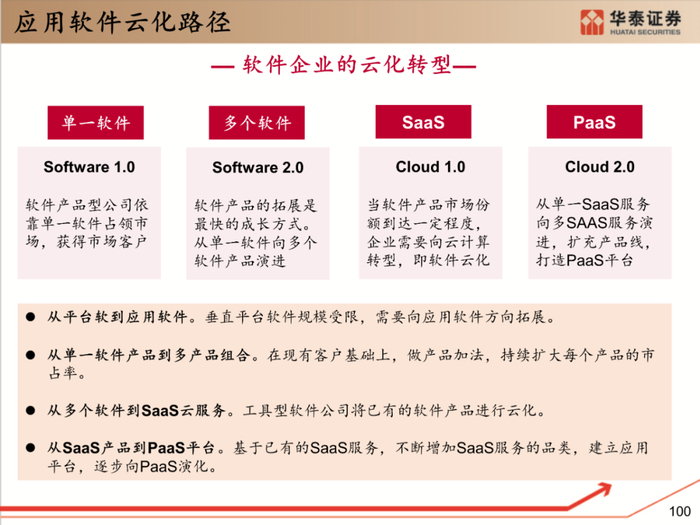 应用软件云化路径

华泰证券
HUATAI SECURITIES

— 软件企业的云化转型—

单一软件

Software 1.0

软件产品型公司依靠单一软件占领市场，获得市场客户

多个软件

Software 2.0

软件产品的拓展是最快的成长方式。从单一软件向多个软件产品演进

SaaS

Cloud 1.0

当软件产品市场份额到达一定程度，企业需要向云计算转型，即软件云化

PaaS

Cloud 2.0

从单一SaaS服务向多SAAS服务演进，扩充产品线，打造PaaS平台

● 从平台软到应用软件。垂直平台软件规模受限，需要向应用软件方向拓展。

● 从单一软件产品到多产品组合。在现有客户基础上，做产品加法，持续扩大每个产品的市占率。

● 从多个软件到SaaS云服务。工具型软件公司将已有的软件产品进行云化。

● 从SaaS产品到PaaS平台。基于已有的SaaS服务，不断增加SaaS服务的品类，建立应用平台，逐步向PaaS演化。

100